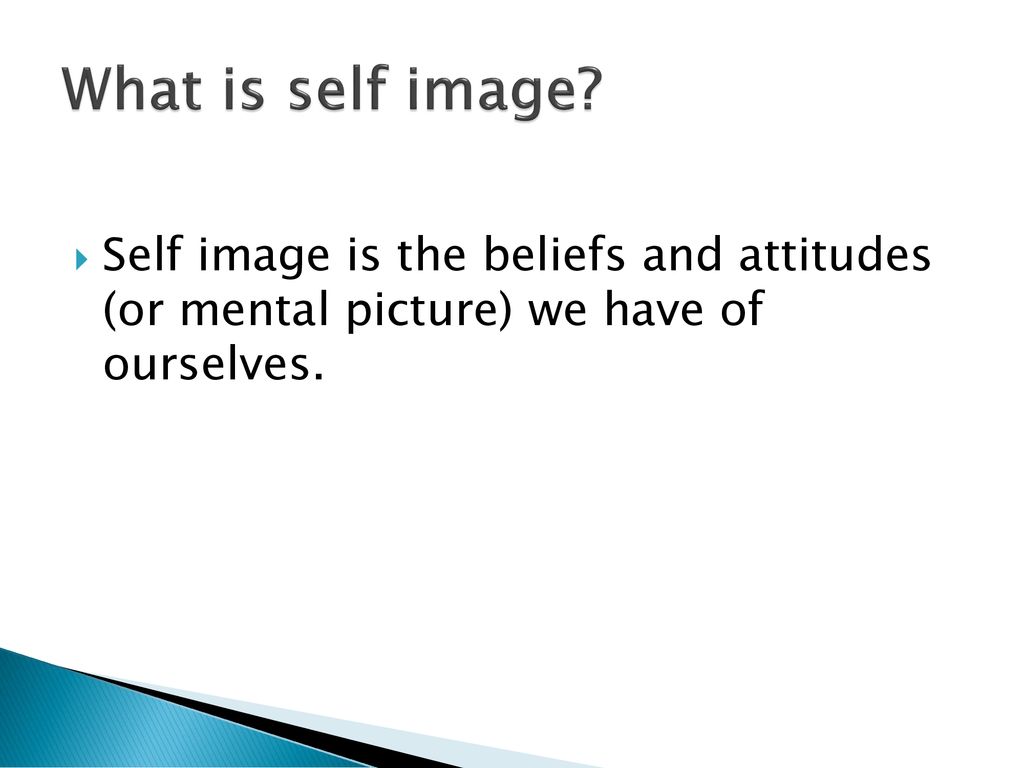 What is self image?

Self image is the beliefs and attitudes (or mental picture) we have of ourselves.